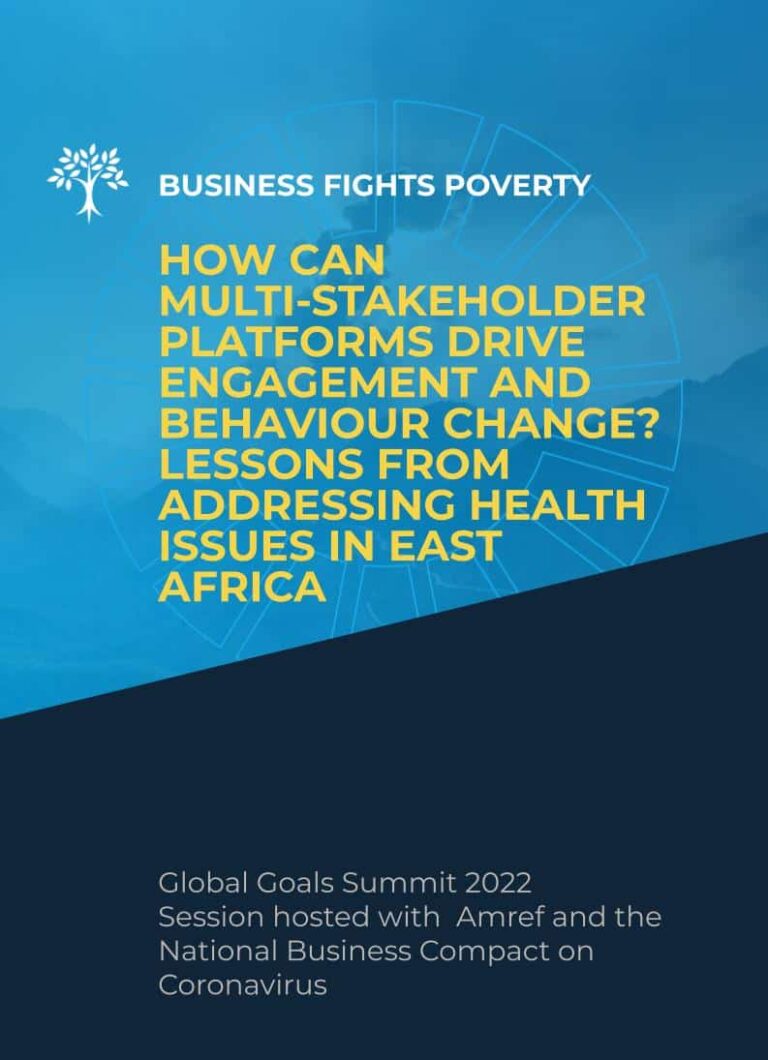 BUSINESS FIGHTS POVERTY

HOW CAN MULTI-STAKEHOLDER PLATFORMS DRIVE ENGAGEMENT AND BEHAVIOUR CHANGE? LESSONS FROM ADDRESSING HEALTH ISSUES IN EAST AFRICA

Global Goals Summit 2022
Session hosted with Amref and the National Business Compact on Coronavirus